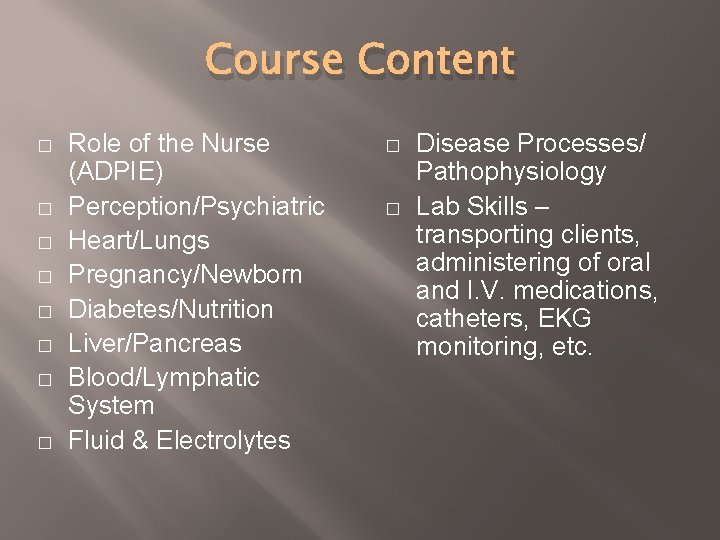 Course Content

□ Role of the Nurse (ADPIE)
□ Perception/Psychiatric
□ Heart/Lungs
□ Pregnancy/Newborn
□ Diabetes/Nutrition
□ Liver/Pancreas
□ Blood/Lymphatic System
□ Fluid & Electrolytes

□ Disease Processes/ Pathophysiology
□ Lab Skills – transporting clients, administering of oral and I.V. medications, catheters, EKG monitoring, etc.